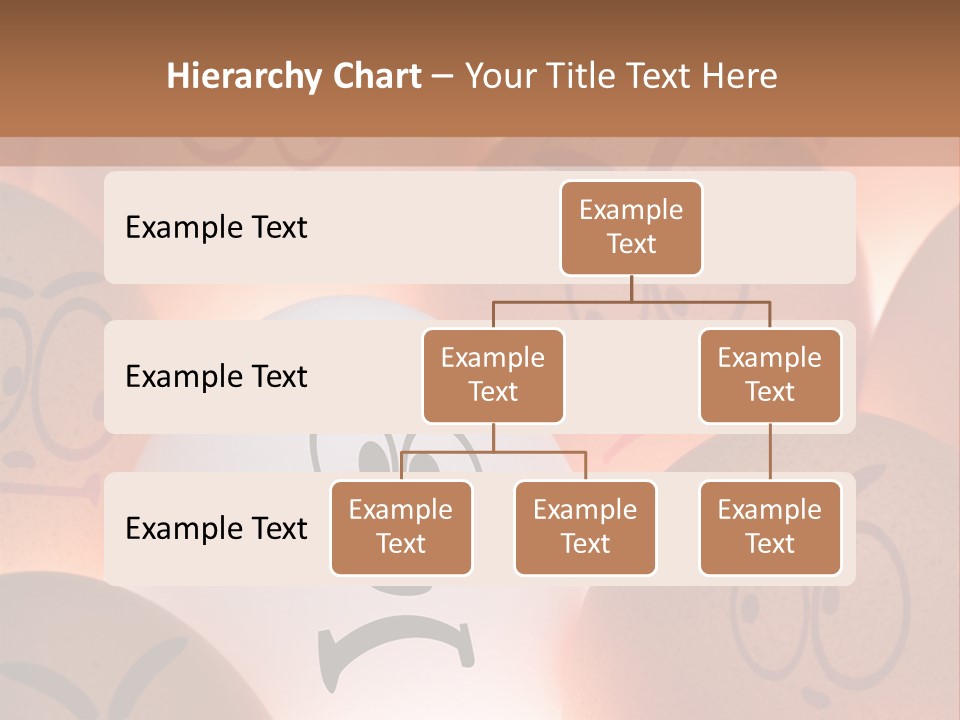 Hierarchy Chart – Your Title Text Here

Example Text

Example Text

Example Text

Example Text

Example Text

Example Text

Example Text

Example Text

Example Text